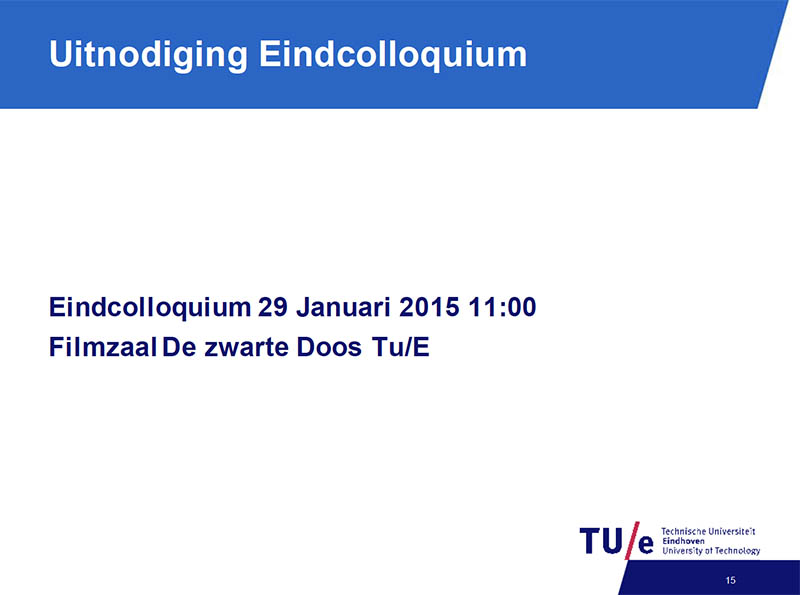 Uitnodiging Eindcolloquium

Eindcolloquium 29 Januari 2015 11:00
Filmzaal De zwarte Doos Tu/E

TU/e Technische Universiteit Eindhoven University of Technology

15